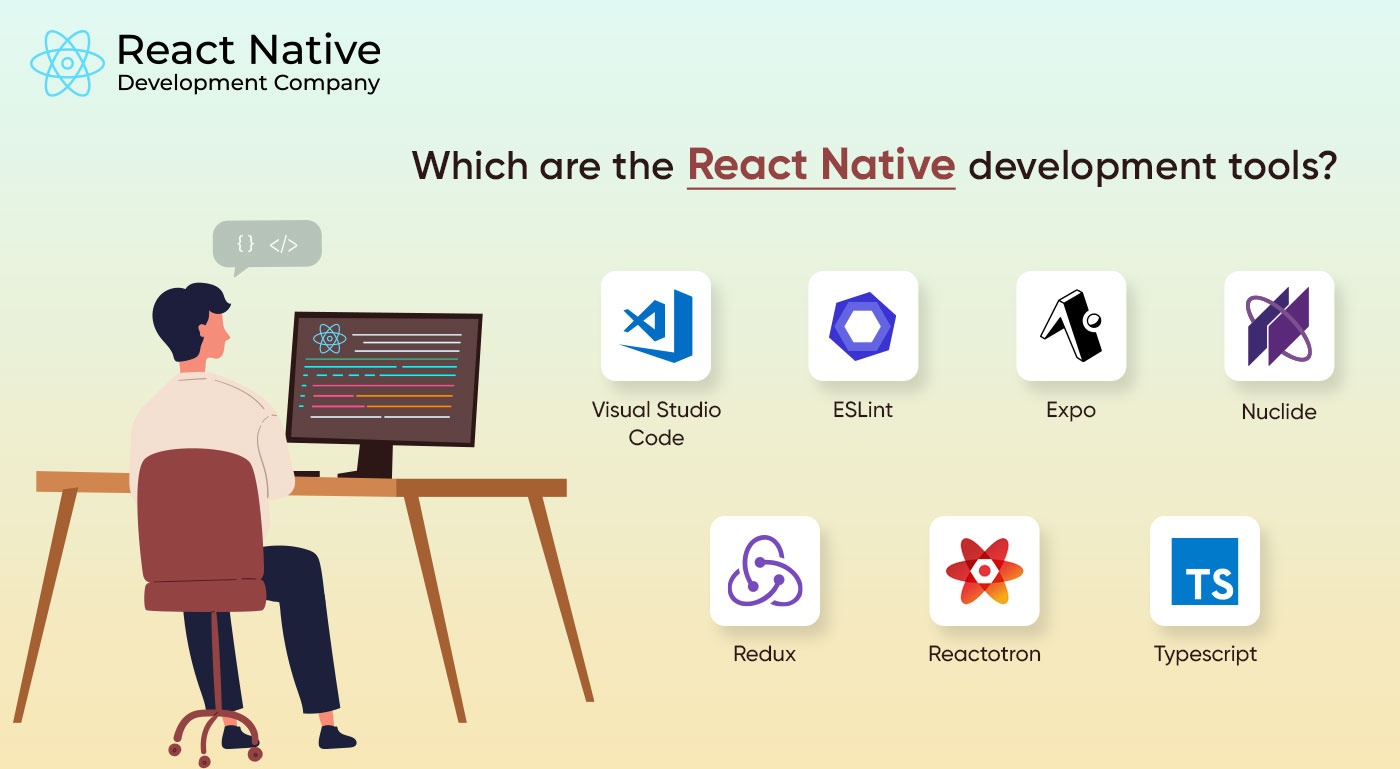 React Native
Development Company

Which are the React Native development tools?

{} </>

Visual Studio Code

ESLint

Expo

Nuclide

Redux

Reactotron

TS

Typescript